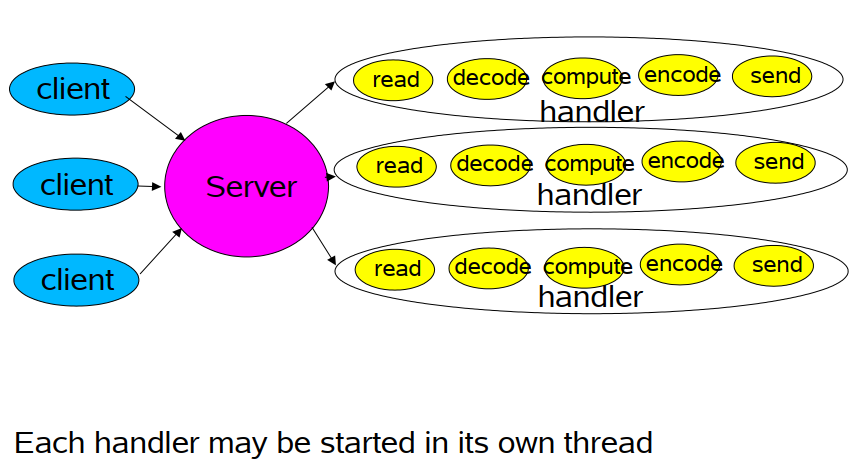 client
client
client
Server
read decode compute encode send
handler
read decode compute encode send
handler
read decode compute encode send
handler

Each handler may be started in its own thread